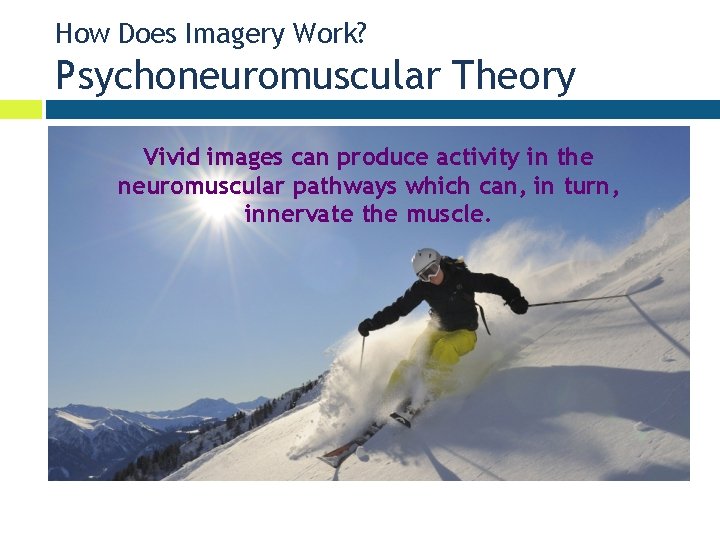 How Does Imagery Work?
Psychoneuromuscular Theory

Vivid images can produce activity in the neuromuscular pathways which can, in turn, innervate the muscle.